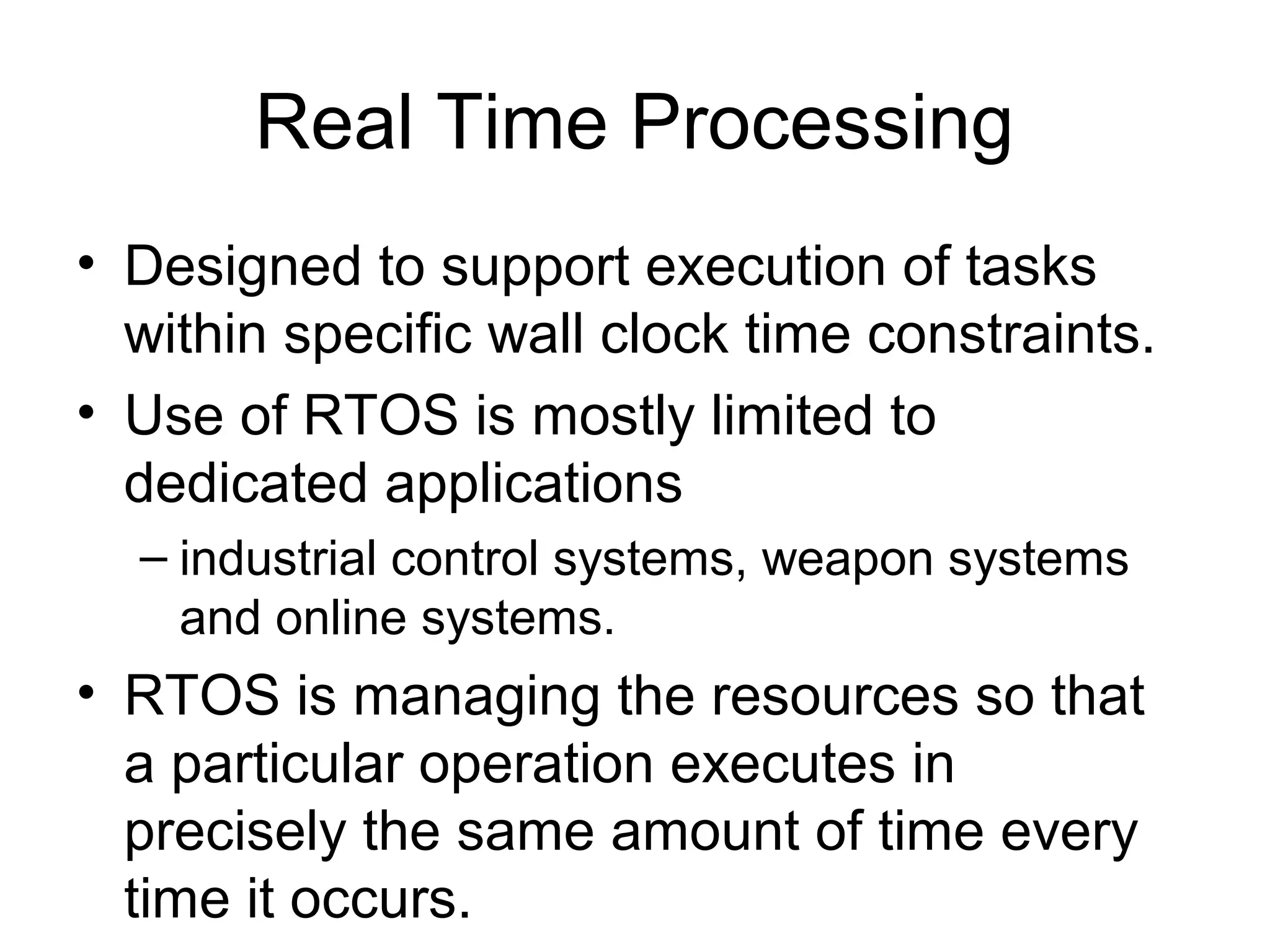 Real Time Processing

• Designed to support execution of tasks within specific wall clock time constraints.

• Use of RTOS is mostly limited to dedicated applications

– industrial control systems, weapon systems and online systems.

• RTOS is managing the resources so that a particular operation executes in precisely the same amount of time every time it occurs.